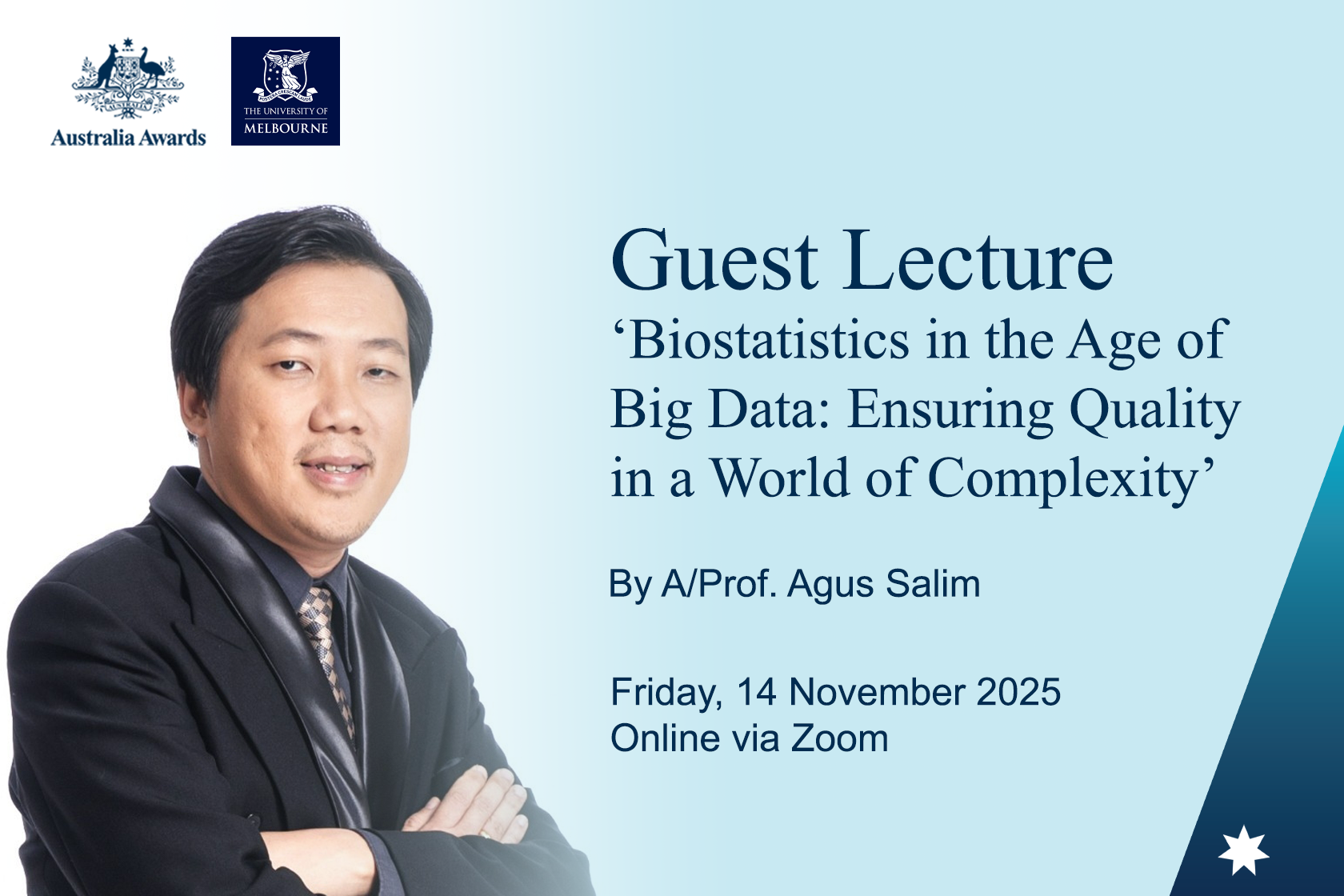 AUSTRALIA
Australia Awards

POSTERA CRESCAM LAUDE
THE UNIVERSITY OF
MELBOURNE

Guest Lecture
‘Biostatistics in the Age of Big Data: Ensuring Quality in a World of Complexity’

By A/Prof. Agus Salim

Friday, 14 November 2025
Online via Zoom